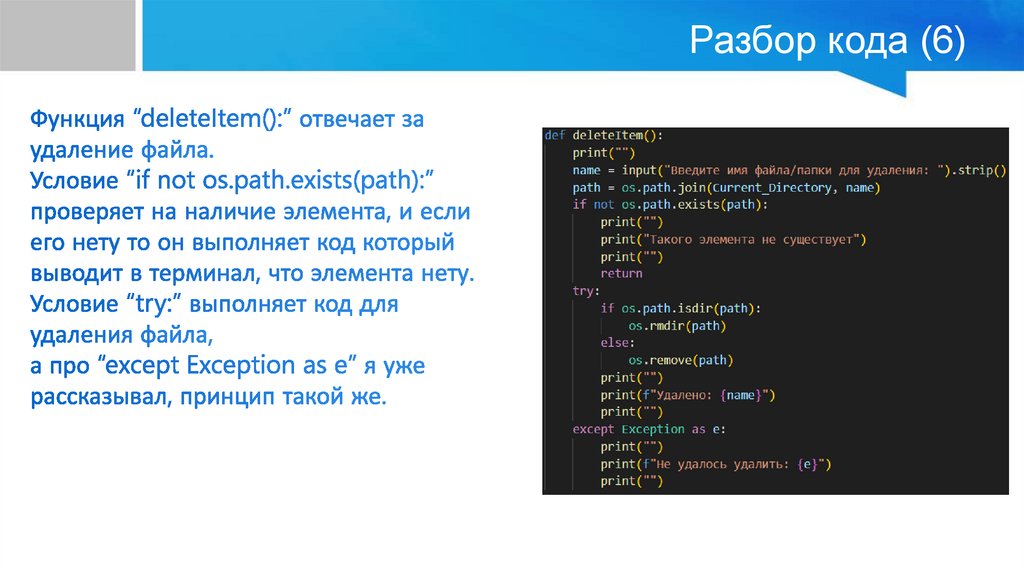 Разбор кода (6)

Функция “deleteItem():” отвечает за удаление файла.
Условие “if not os.path.exists(path):” проверяет на наличие элемента, и если его нету то он выполняет код который выводит в терминал, что элемента нету.
Условие “try:” выполняет код для удаления файла,
а про “except Exception as e” я уже рассказывал, принцип такой же.

def deleteItem():
    print("")
    name = input("Введите имя файла/папки для удаления: ").strip()
    path = os.path.join(Current_Directory, name)
    if not os.path.exists(path):
        print("")
        print("Такого элемента не существует")
        print("")
        return
    try:
        if os.path.isdir(path):
            os.rmdir(path)
        else:
            os.remove(path)
        print("")
        print(f"Удалено: {name}")
        print("")
    except Exception as e:
        print("")
        print(f"Не удалось удалить: {e}")
        print("")